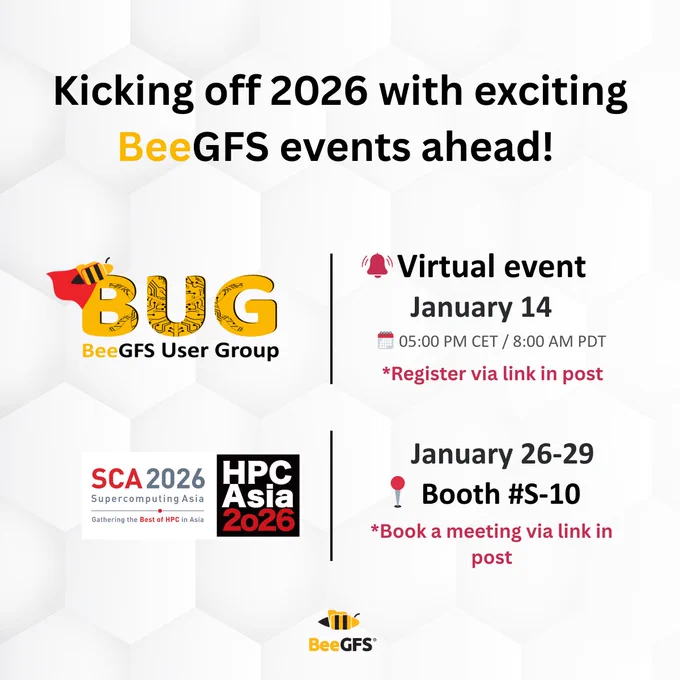 Kicking off 2026 with exciting BeeGFS events ahead!

BUG
BeeGFS User Group

Virtual event
January 14
05:00 PM CET / 8:00 AM PDT
*Register via link in post

SCA 2026
Supercomputing Asia
Gathering the Best of HPC in Asia

HPC Asia 2026

January 26-29
Booth #S-10
*Book a meeting via link in post

BeeGFS®